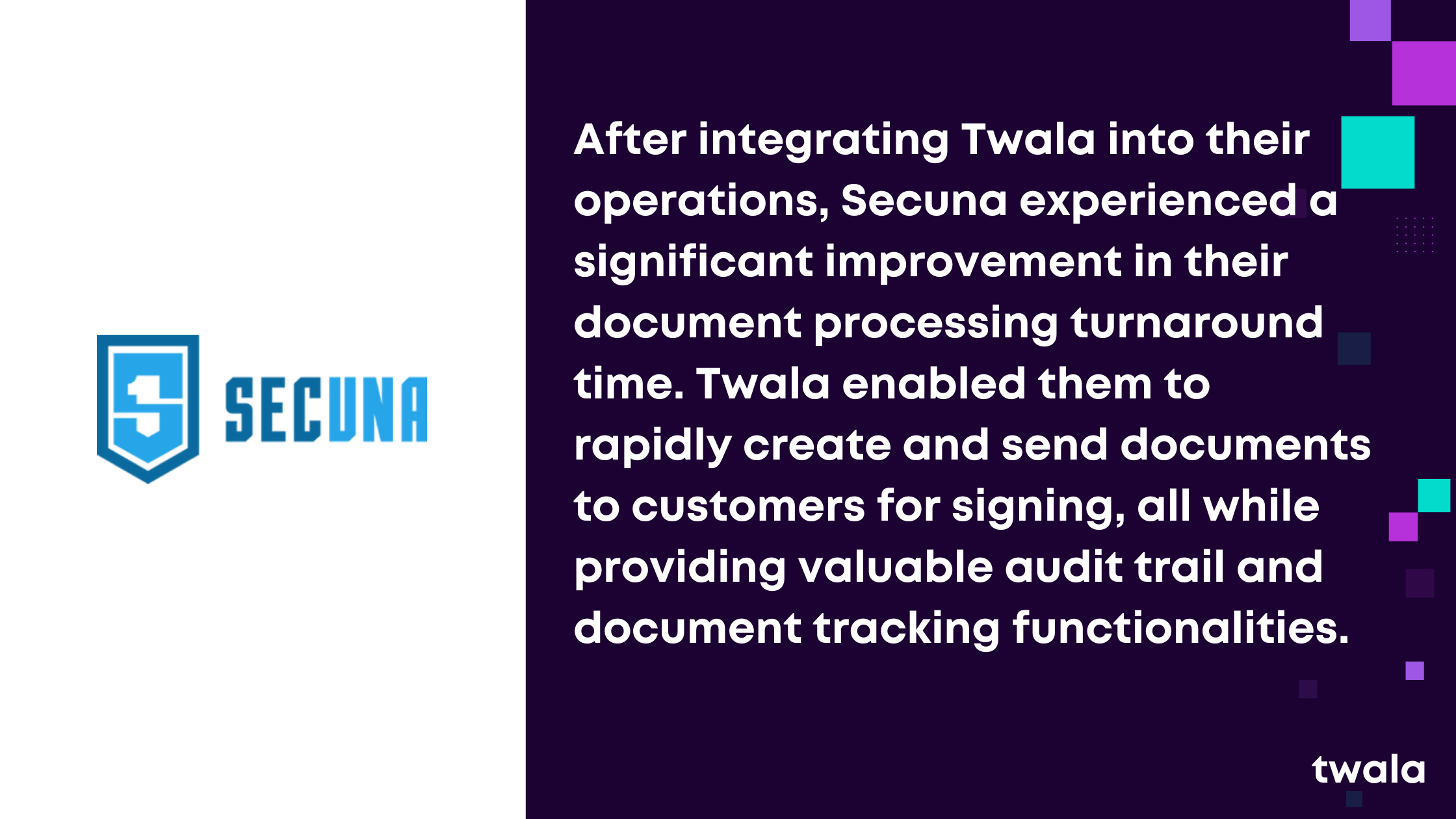 SECUNA

After integrating Twala into their operations, Secuna experienced a significant improvement in their document processing turnaround time. Twala enabled them to rapidly create and send documents to customers for signing, all while providing valuable audit trail and document tracking functionalities.

twala